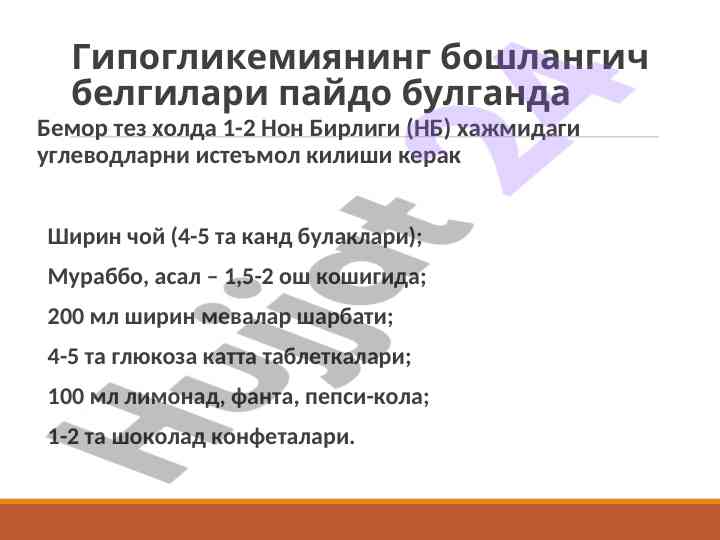 Гипогликемиянинг бошлангич белгилари пайдо булганда

Бемор тез холда 1-2 Нон Бирлиги (НБ) хажмидаги углеводларни истеъмол килиши керак

Ширин чой (4-5 та канд булаклари);

Мураббо, асал – 1,5-2 ош кошигида;

200 мл ширин мевалар шарбати;

4-5 та глюкоза катта таблеткалари;

100 мл лимонад, фанта, пепси-кола;

1-2 та шоколад конфеталари.

Hujjat 24